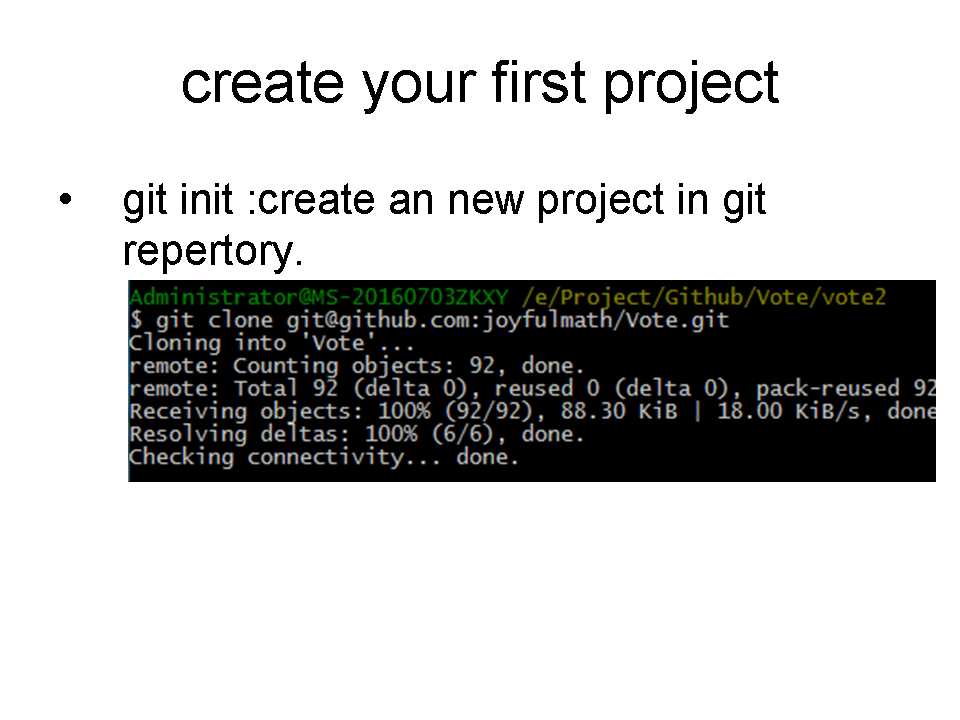 create your first project

• git init :create an new project in git repertory.

Administrator@MS-20160703ZKXY /e/Project/Github/Vote/vote2
$ git clone git@github.com:joyfulmath/Vote.git
Cloning into 'Vote'...
remote: Counting objects: 92, done.
remote: Total 92 (delta 0), reused 0 (delta 0), pack-reused 92
Receiving objects: 100% (92/92), 88.30 KiB | 18.00 KiB/s, done
Resolving deltas: 100% (6/6), done.
Checking connectivity... done.